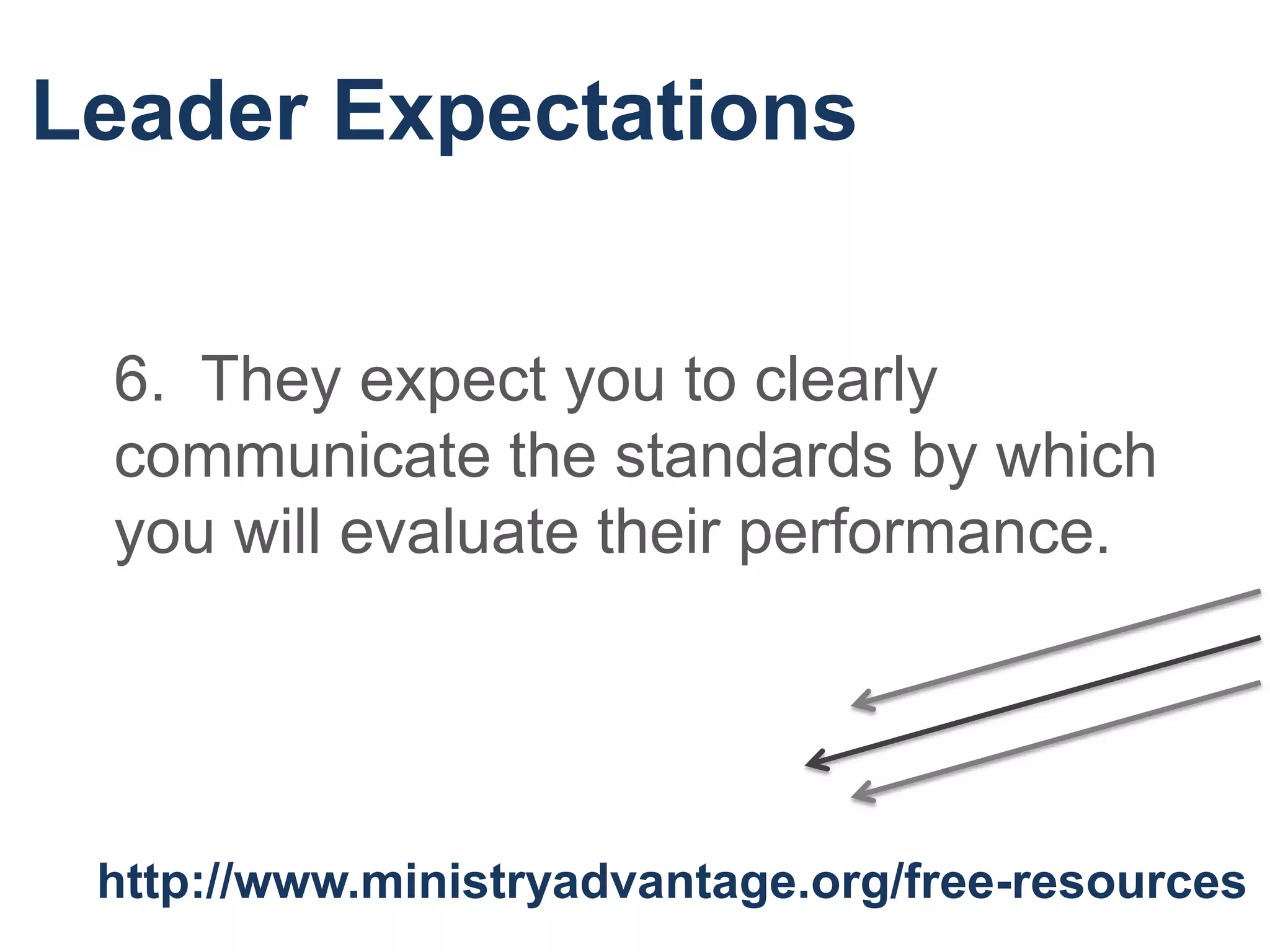 Leader Expectations

6. They expect you to clearly communicate the standards by which you will evaluate their performance.

http://www.ministryadvantage.org/free-resources